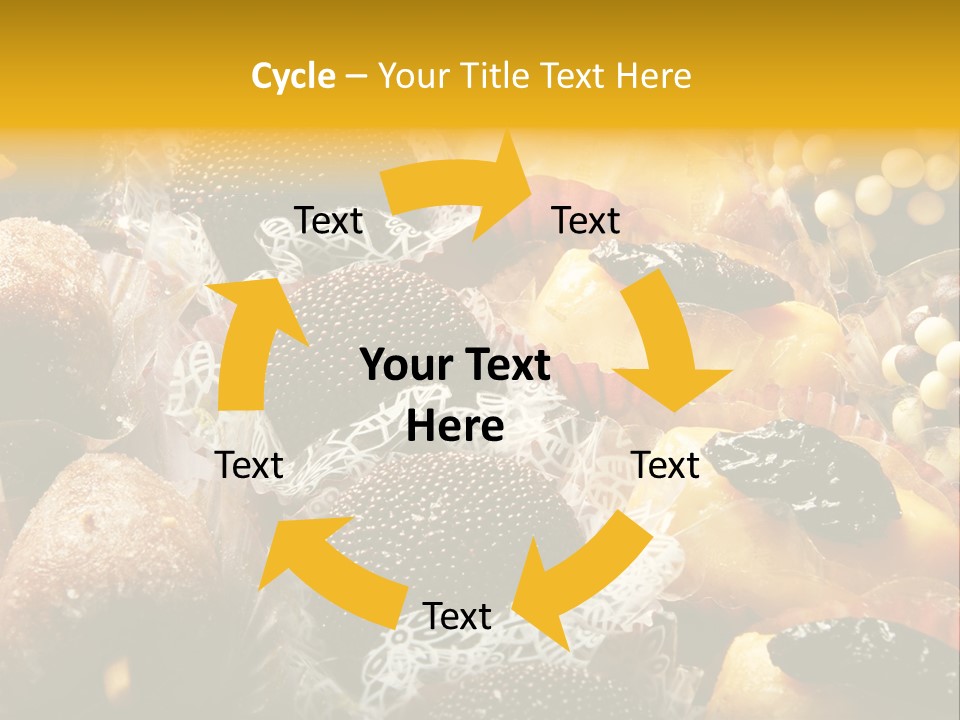 Cycle – Your Title Text Here

Text

Text

Your Text Here

Text

Text

Text